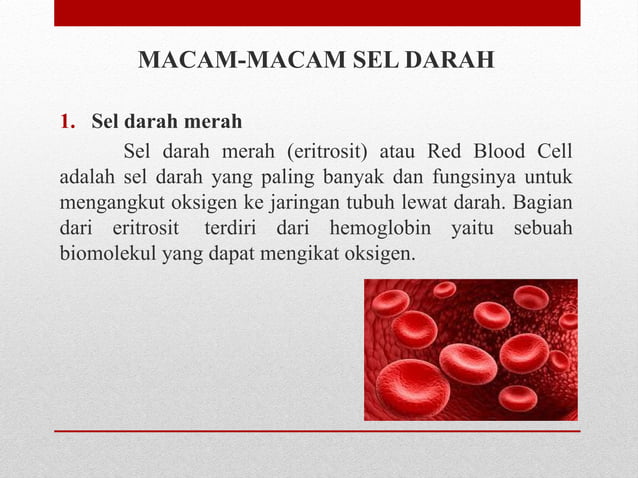 MACAM-MACAM SEL DARAH

1. Sel darah merah

Sel darah merah (eritrosit) atau Red Blood Cell adalah sel darah yang paling banyak dan fungsinya untuk mengangkut oksigen ke jaringan tubuh lewat darah. Bagian dari eritrosit terdiri dari hemoglobin yaitu sebuah biomolekul yang dapat mengikat oksigen.